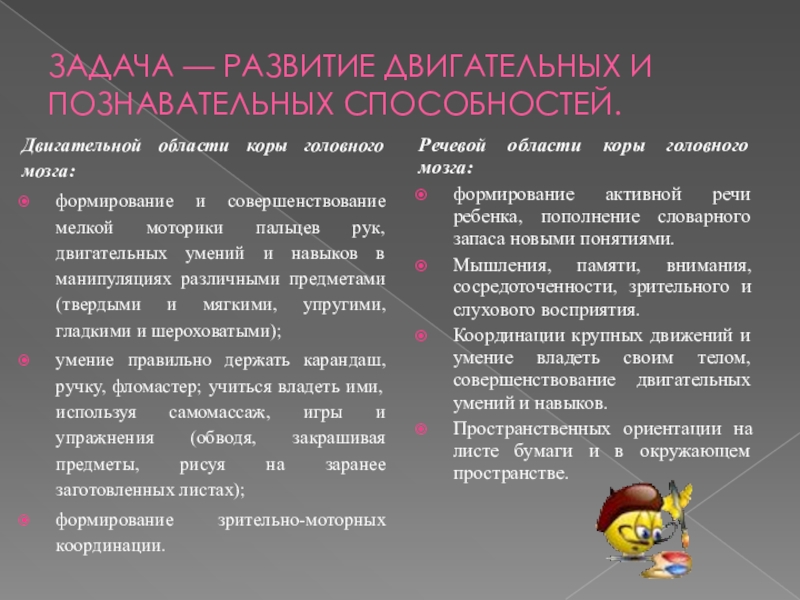 ЗАДАЧА — РАЗВИТИЕ ДВИГАТЕЛЬНЫХ И ПОЗНАВАТЕЛЬНЫХ СПОСОБНОСТЕЙ.

Двигательной области коры головного мозга:

формирование и совершенствование мелкой моторики пальцев рук, двигательных умений и навыков в манипуляциях различными предметами (твердыми и мягкими, упругими, гладкими и шероховатыми);

умение правильно держать карандаш, ручку, фломастер; учиться владеть ими, используя самомассаж, игры и упражнения (обводя, закрашивая предметы, рисуя на заранее заготовленных листах);

формирование зрительно-моторных координации.

Речевой области коры головного мозга:

формирование активной речи ребенка, пополнение словарного запаса новыми понятиями.

Мышления, памяти, внимания, сосредоточенности, зрительного и слухового восприятия.

Координации крупных движений и умение владеть своим телом, совершенствование двигательных умений и навыков.

Пространственных ориентации на листе бумаги и в окружающем пространстве.